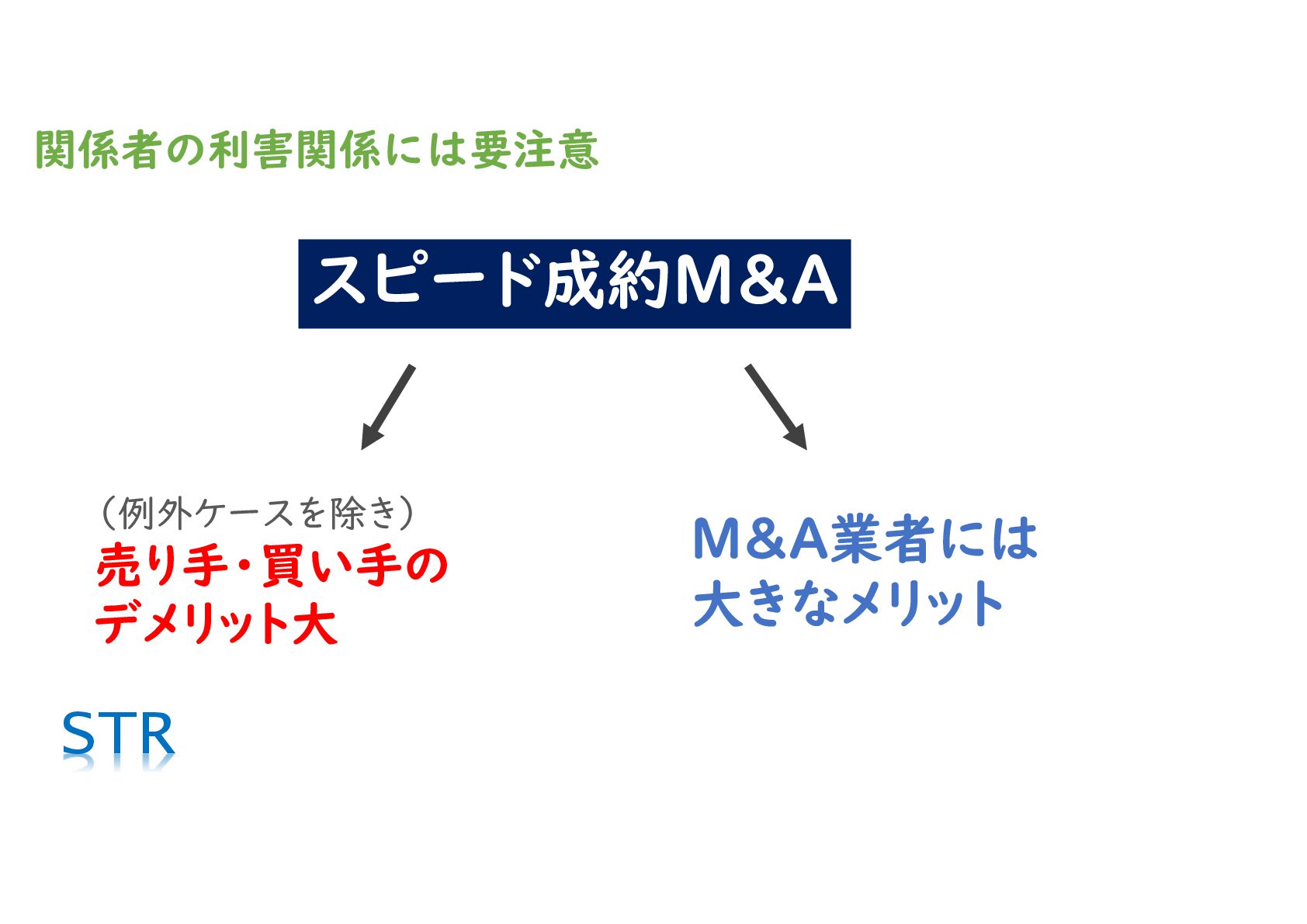 関係者の利害関係には要注意

スピード成約M&A

（例外ケースを除き）
売り手・買い手の
デメリット大

M&A業者には
大きなメリット

STR